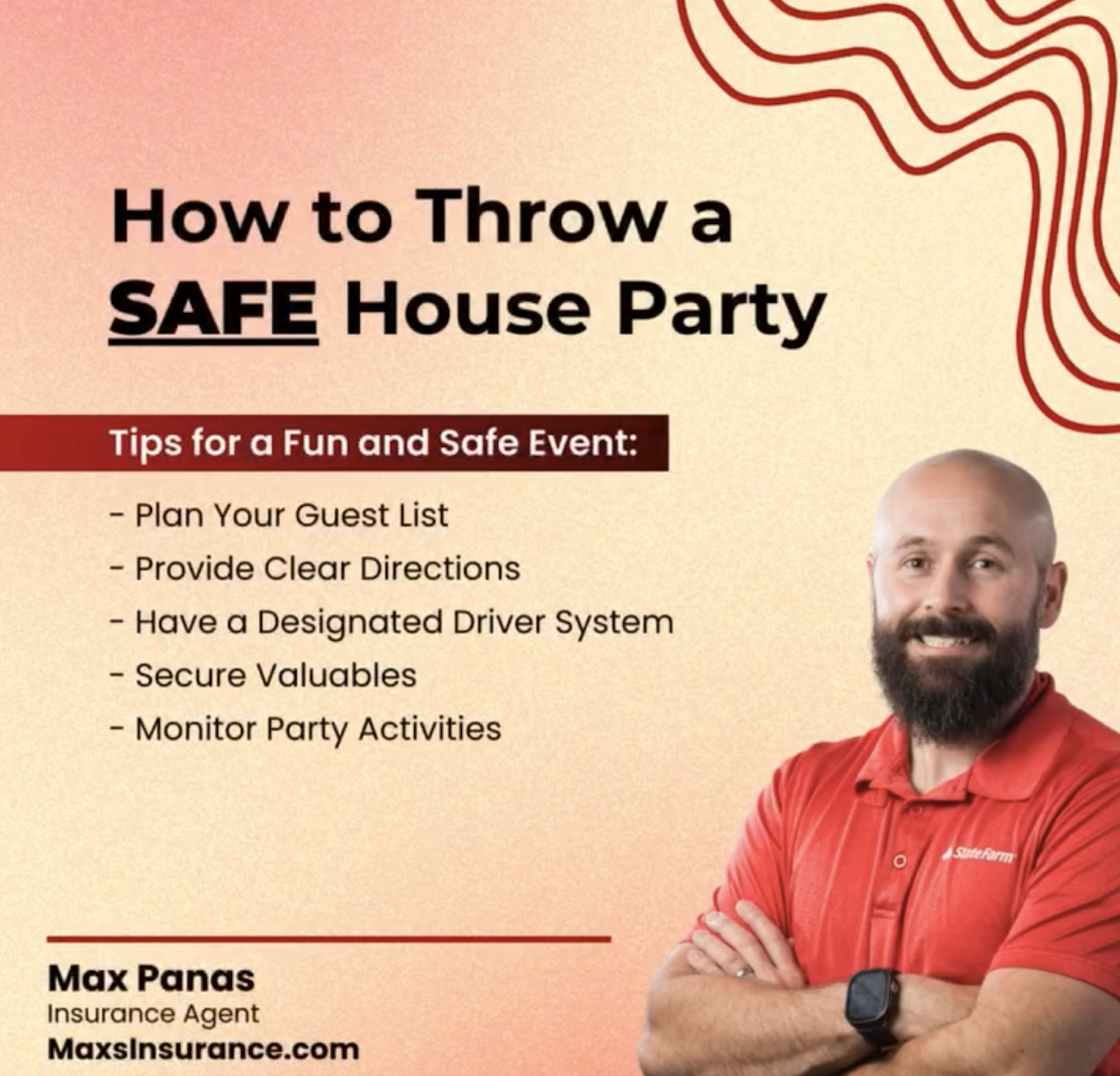 How to Throw a SAFE House Party

Tips for a Fun and Safe Event:

- Plan Your Guest List
- Provide Clear Directions
- Have a Designated Driver System
- Secure Valuables
- Monitor Party Activities

StateFarm

Max Panas
Insurance Agent
MaxsInsurance.com